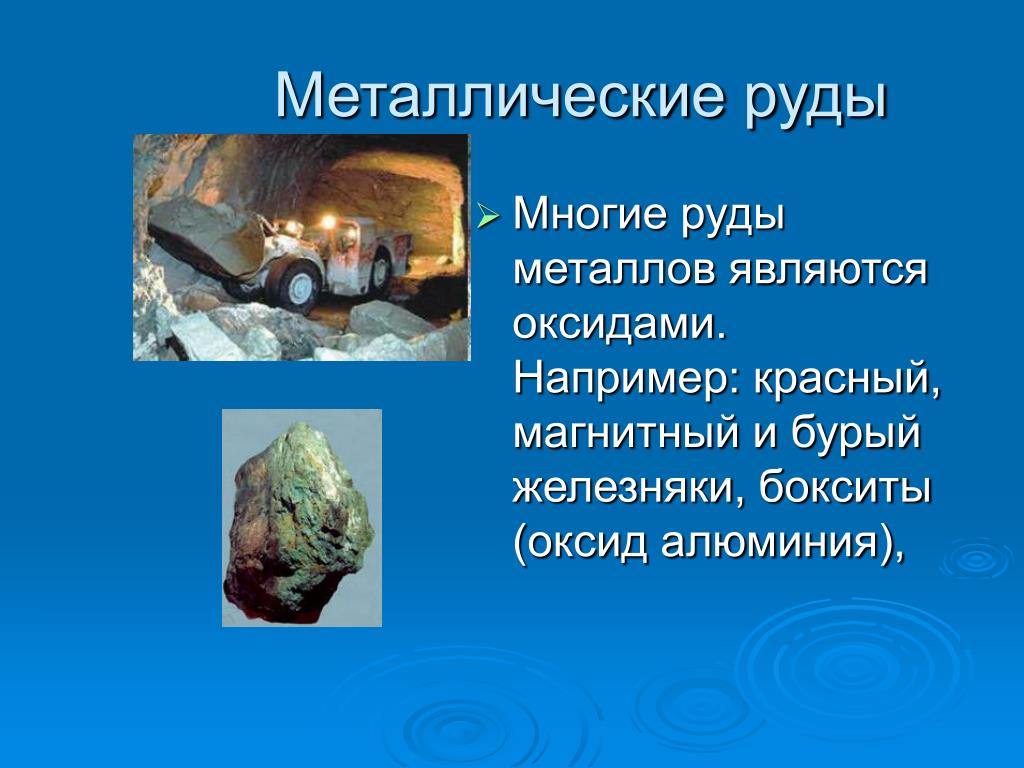 Металлические руды

Многие руды металлов являются оксидами. Например: красный, магнитный и бурый железняки, бокситы (оксид алюминия),